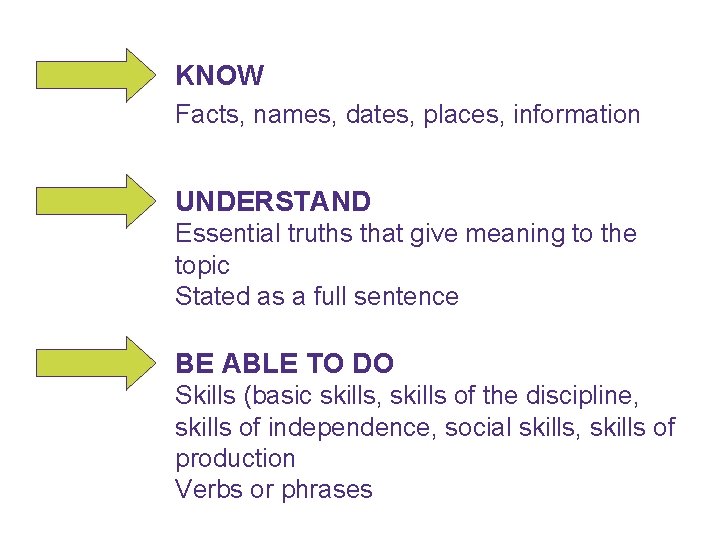 KNOW
Facts, names, dates, places, information

UNDERSTAND
Essential truths that give meaning to the topic
Stated as a full sentence

BE ABLE TO DO
Skills (basic skills, skills of the discipline, skills of independence, social skills, skills of production
Verbs or phrases